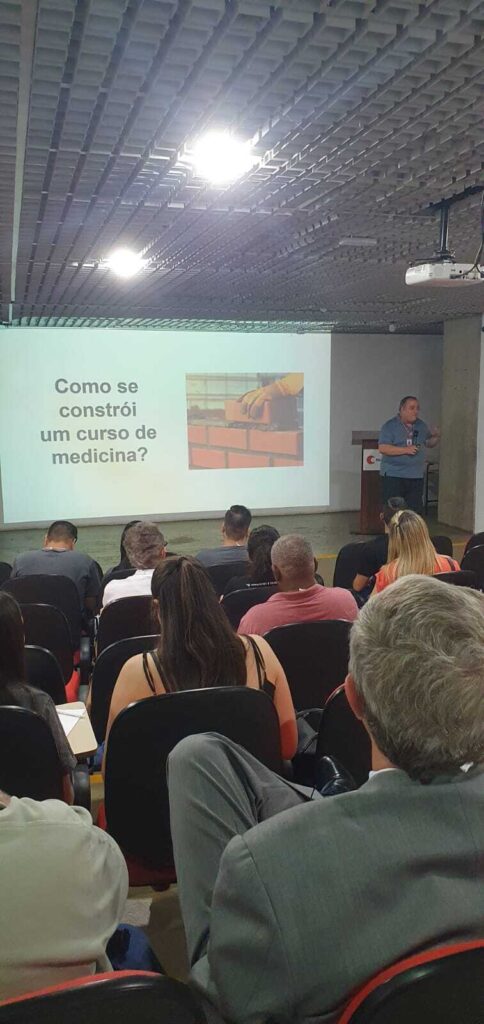 Como se constrói um curso de medicina?